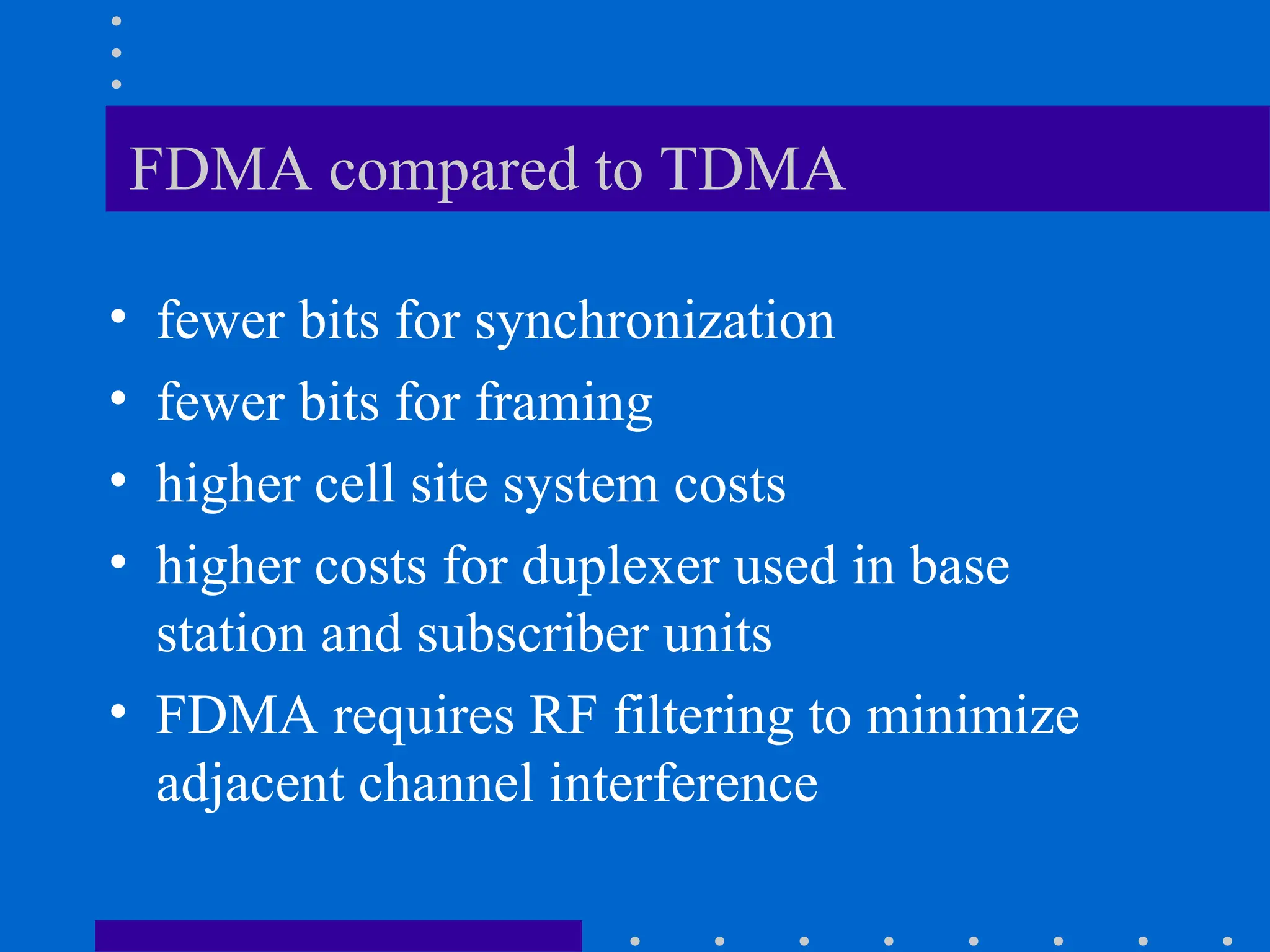 FDMA compared to TDMA

• fewer bits for synchronization
• fewer bits for framing
• higher cell site system costs
• higher costs for duplexer used in base station and subscriber units
• FDMA requires RF filtering to minimize adjacent channel interference